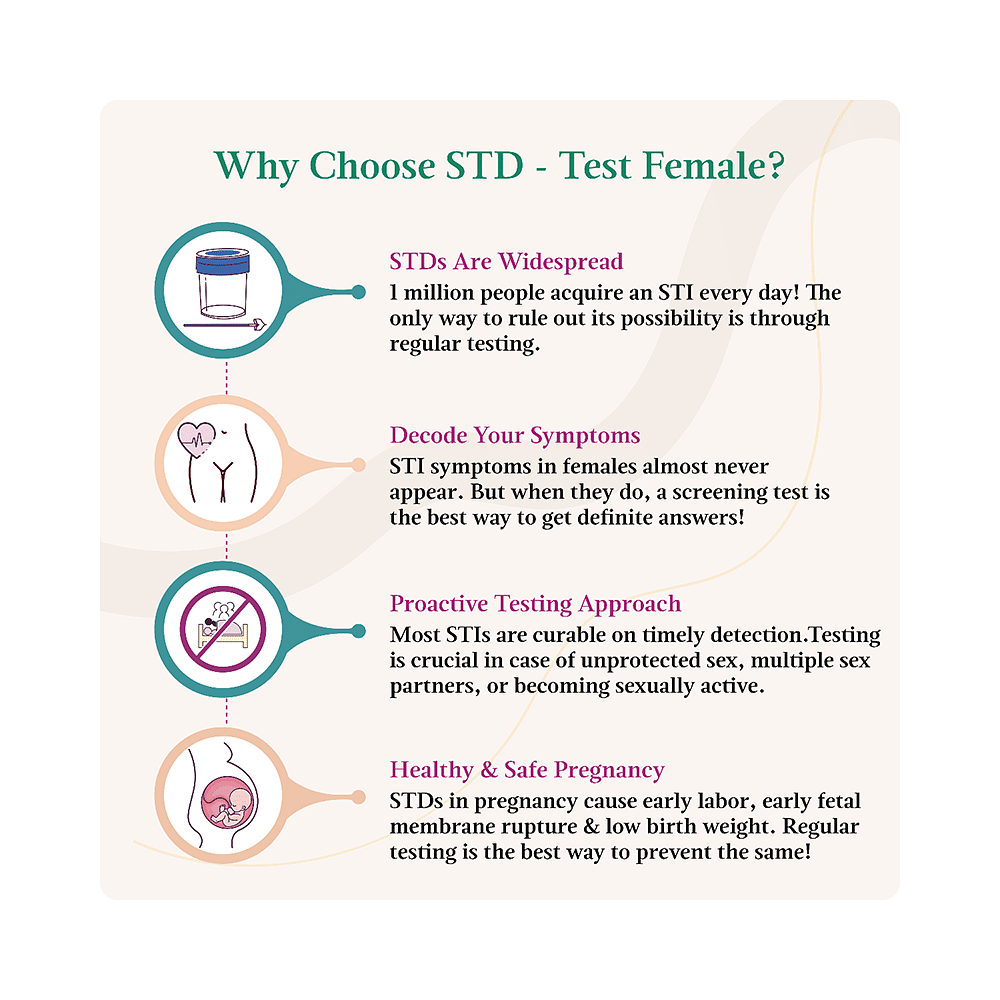 Why Choose STD - Test Female?

STDs Are Widespread
1 million people acquire an STI every day! The only way to rule out its possibility is through regular testing.

Decode Your Symptoms
STI symptoms in females almost never appear. But when they do, a screening test is the best way to get definite answers!

Proactive Testing Approach
Most STIs are curable on timely detection.Testing is crucial in case of unprotected sex, multiple sex partners, or becoming sexually active.

Healthy & Safe Pregnancy
STDs in pregnancy cause early labor, early fetal membrane rupture & low birth weight. Regular testing is the best way to prevent the same!